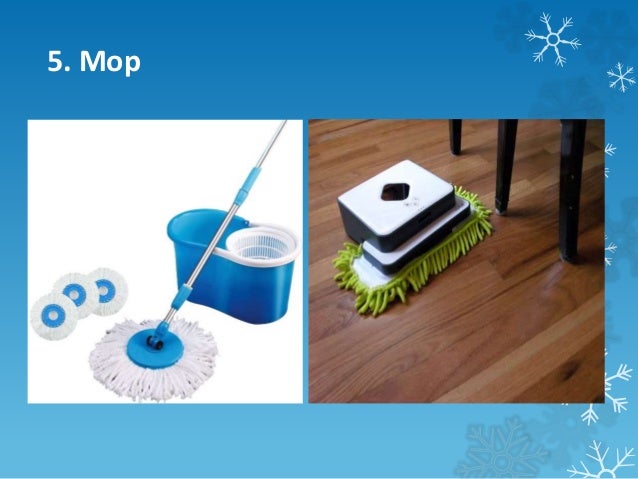 5. Mop